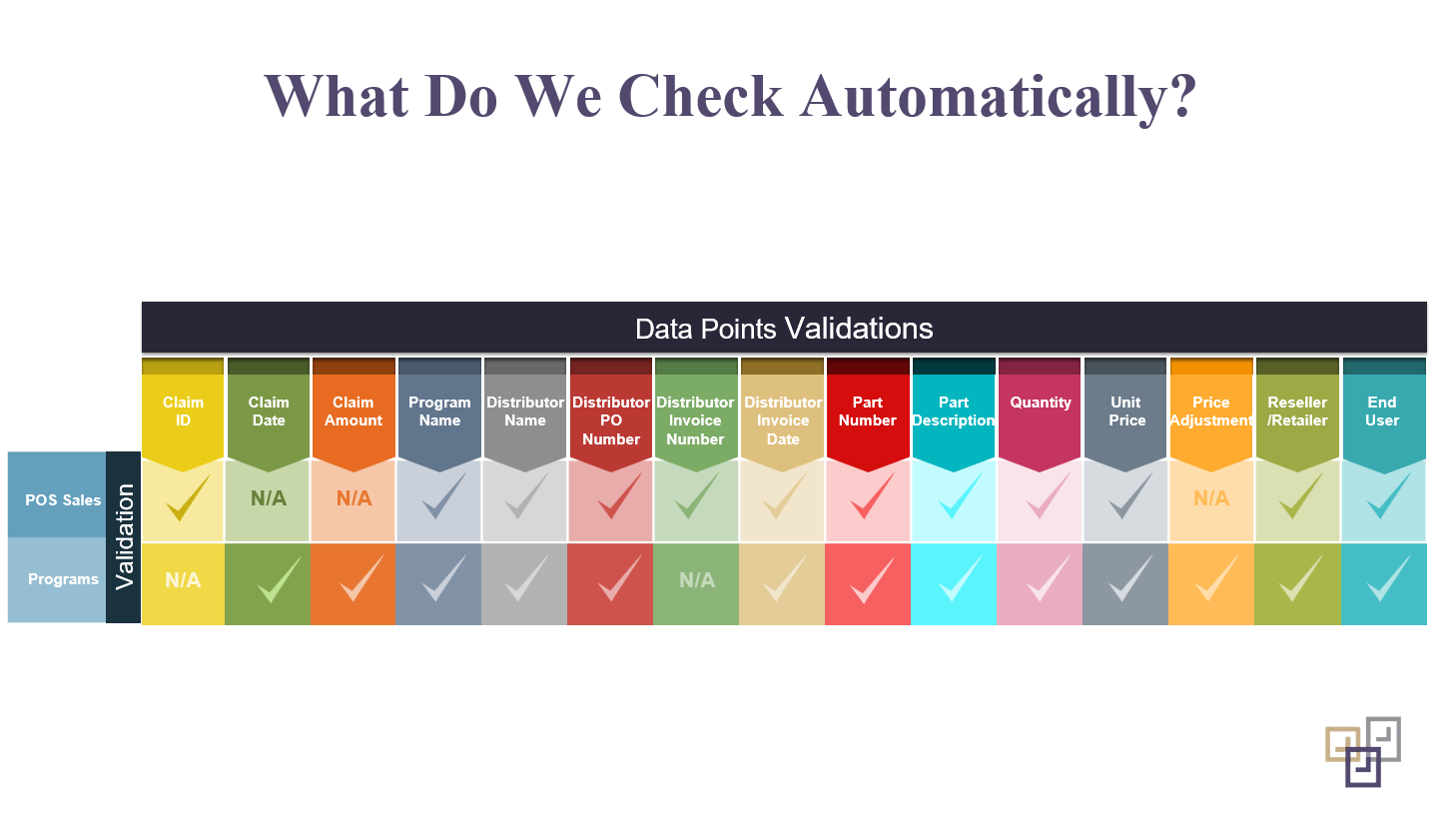 What Do We Check Automatically?

Data Points Validations

| Validation | Claim ID | Claim Date | Claim Amount | Program Name | Distributor Name | Distributor PO Number | Distributor Invoice Number | Distributor Invoice Date | Part Number | Part Description | Quantity | Unit Price | Price Adjustment | Reseller /Retailer | End User |
|---|---|---|---|---|---|---|---|---|---|---|---|---|---|---|---|
| POS Sales | ✓ | N/A | N/A | ✓ | ✓ | ✓ | ✓ | ✓ | ✓ | ✓ | ✓ | ✓ | N/A | ✓ | ✓ |
| Programs | N/A | ✓ | ✓ | ✓ | ✓ | ✓ | N/A | ✓ | ✓ | ✓ | ✓ | ✓ | ✓ | ✓ | ✓ |